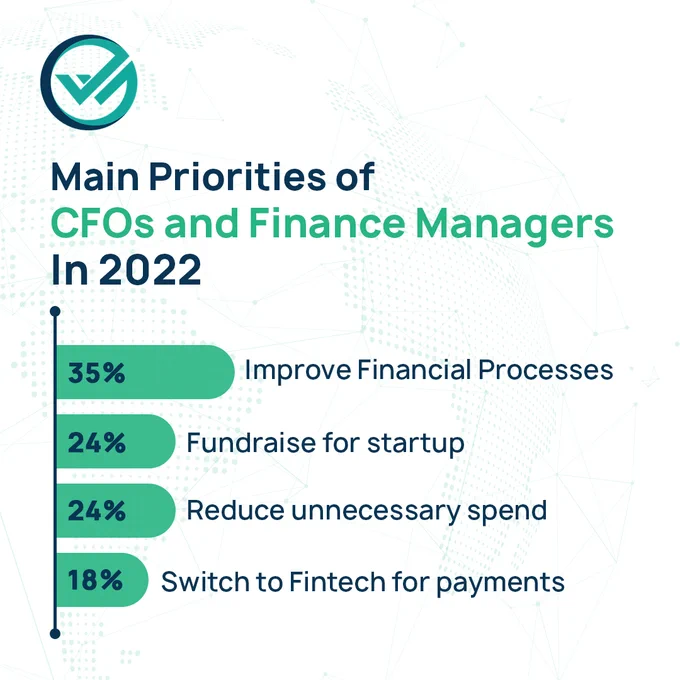 Main Priorities of CFOs and Finance Managers In 2022

35% Improve Financial Processes

24% Fundraise for startup

24% Reduce unnecessary spend

18% Switch to Fintech for payments